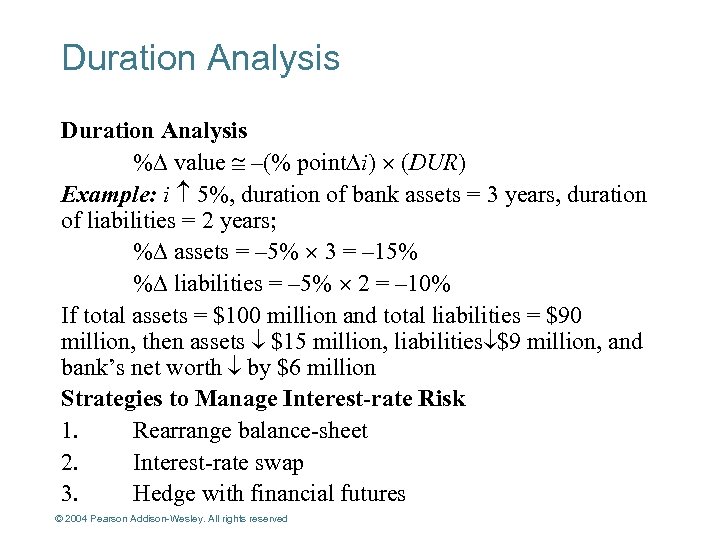 Duration Analysis

**Duration Analysis**

$\%\Delta$ value $\cong -(\%$ point$\Delta i) \times (DUR)$

***Example:*** $i \uparrow 5\%$, duration of bank assets = 3 years, duration of liabilities = 2 years;

$\%\Delta$ assets $= -5\% \times 3 = -15\%$

$\%\Delta$ liabilities $= -5\% \times 2 = -10\%$

If total assets = \$100 million and total liabilities = \$90 million, then assets $\downarrow$ \$15 million, liabilities$\downarrow$\$9 million, and bank's net worth $\downarrow$ by \$6 million

**Strategies to Manage Interest-rate Risk**

1. Rearrange balance-sheet
2. Interest-rate swap
3. Hedge with financial futures

© 2004 Pearson Addison-Wesley. All rights reserved